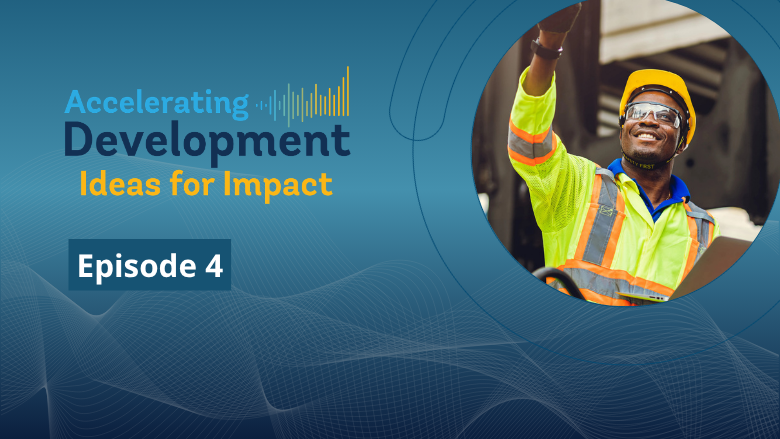 Accelerating
Development
Ideas for Impact

Episode 4